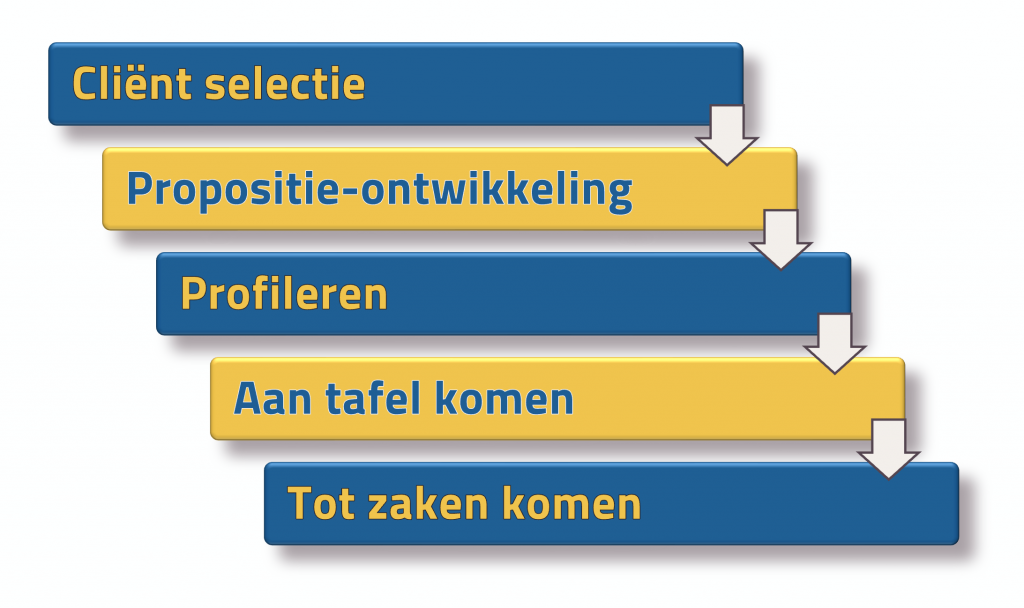 Cliënt selectie

Propositie-ontwikkeling

Profileren

Aan tafel komen

Tot zaken komen